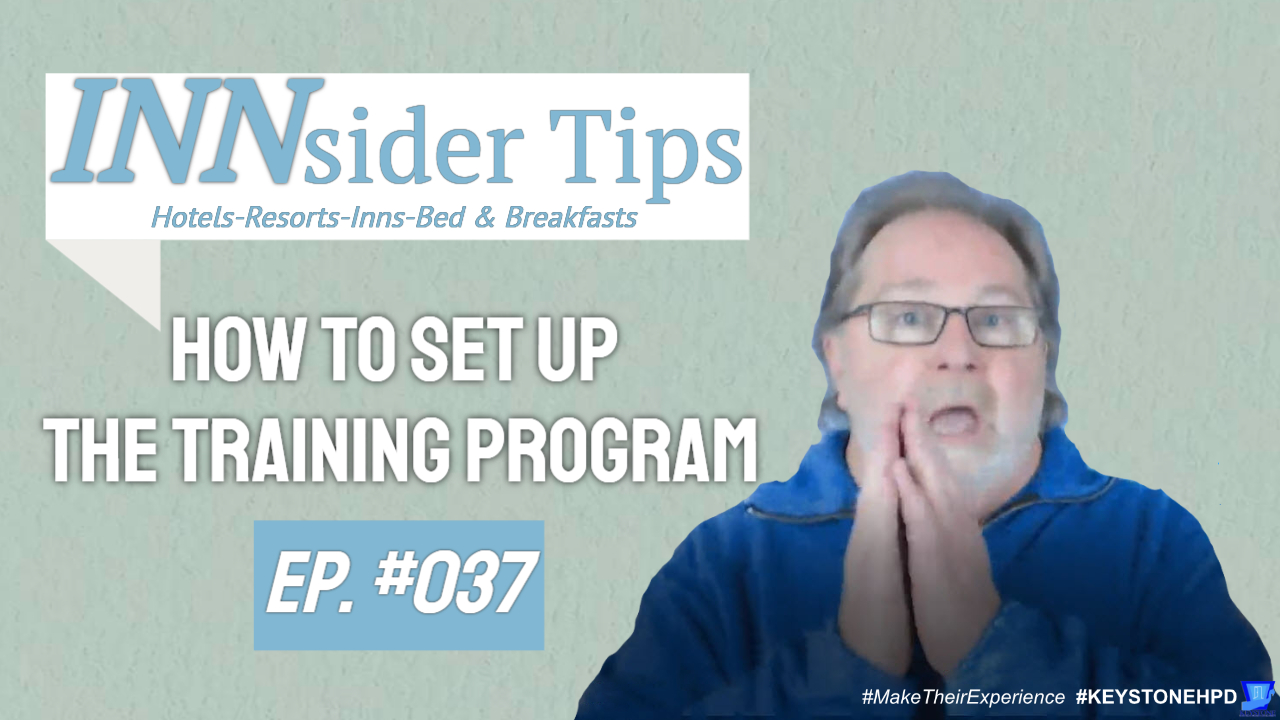 INNsider Tips
Hotels-Resorts-Inns-Bed & Breakfasts

HOW TO SET UP THE TRAINING PROGRAM

EP. #037

#MakeTheirExperience #KEYSTONEHPD